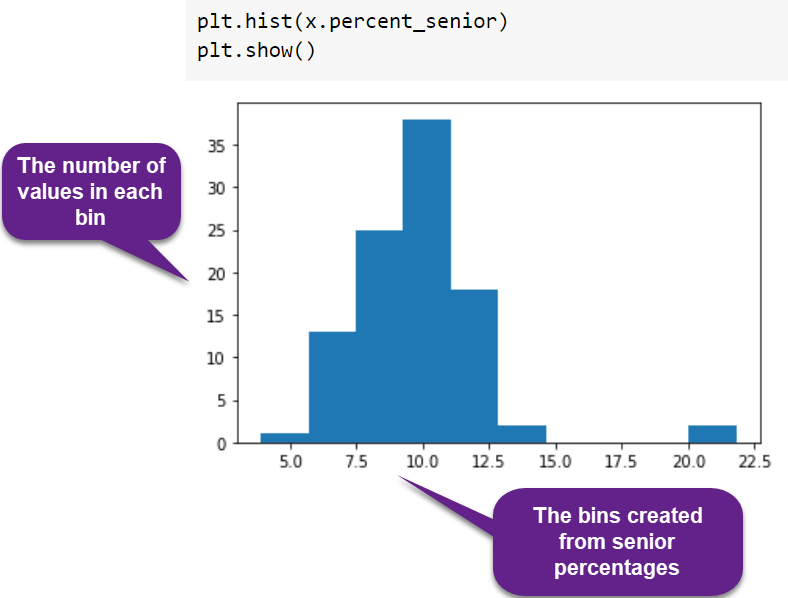 plt.hist(x.percent_senior)
plt.show()

The number of values in each bin

35
30
25
20
15
10
5
0

5.0 7.5 10.0 12.5 15.0 17.5 20.0 22.5

The bins created from senior percentages